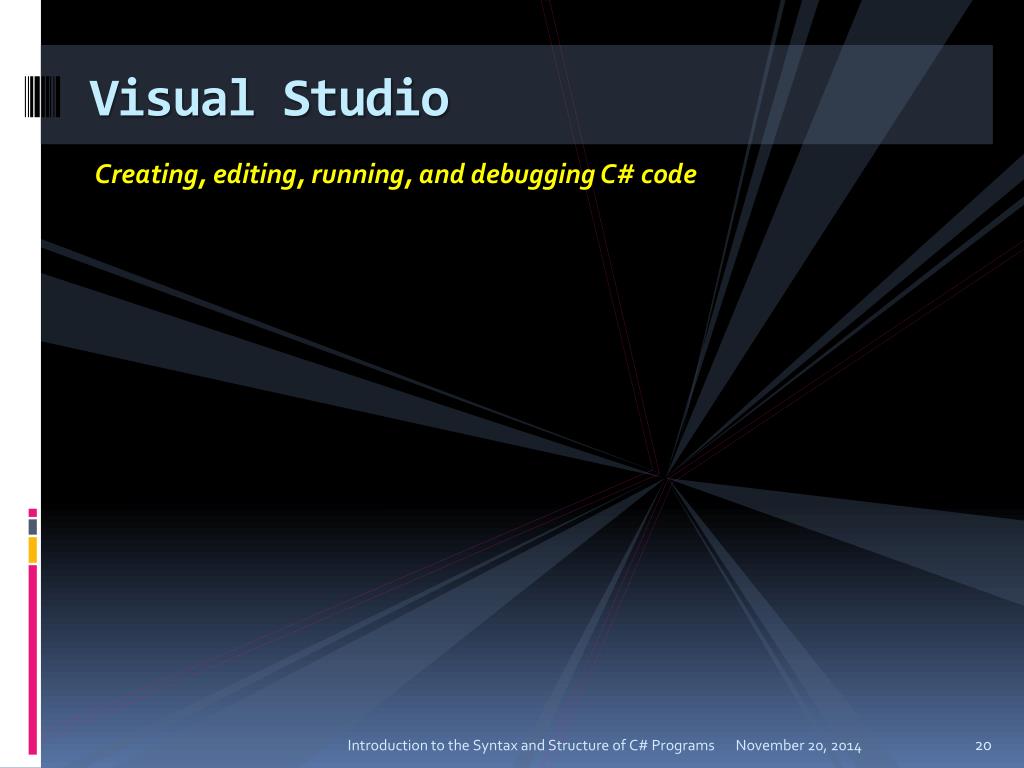 Visual Studio

Creating, editing, running, and debugging C# code

Introduction to the Syntax and Structure of C# Programs November 20, 2014 20